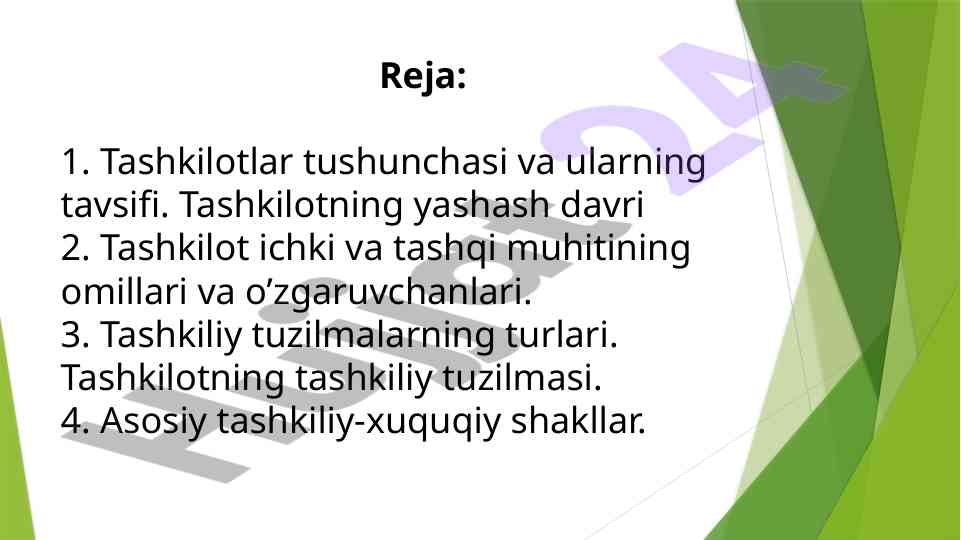 Reja:

1. Tashkilotlar tushunchasi va ularning tavsifi. Tashkilotning yashash davri
2. Tashkilot ichki va tashqi muhitining omillari va o’zgaruvchanlari.
3. Tashkiliy tuzilmalarning turlari. Tashkilotning tashkiliy tuzilmasi.
4. Asosiy tashkiliy-xuquqiy shakllar.

Hujjat24